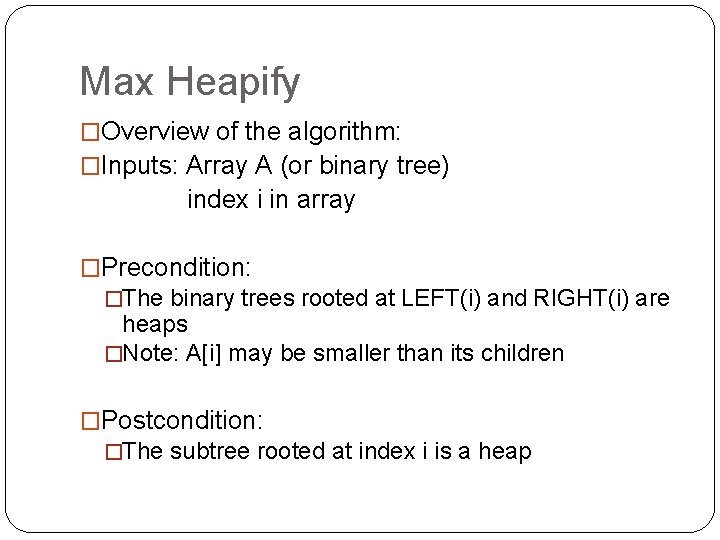 Max Heapify

□Overview of the algorithm:

□Inputs: Array A (or binary tree)
index i in array

□Precondition:

□The binary trees rooted at LEFT(i) and RIGHT(i) are heaps

□Note: A[i] may be smaller than its children

□Postcondition:

□The subtree rooted at index i is a heap